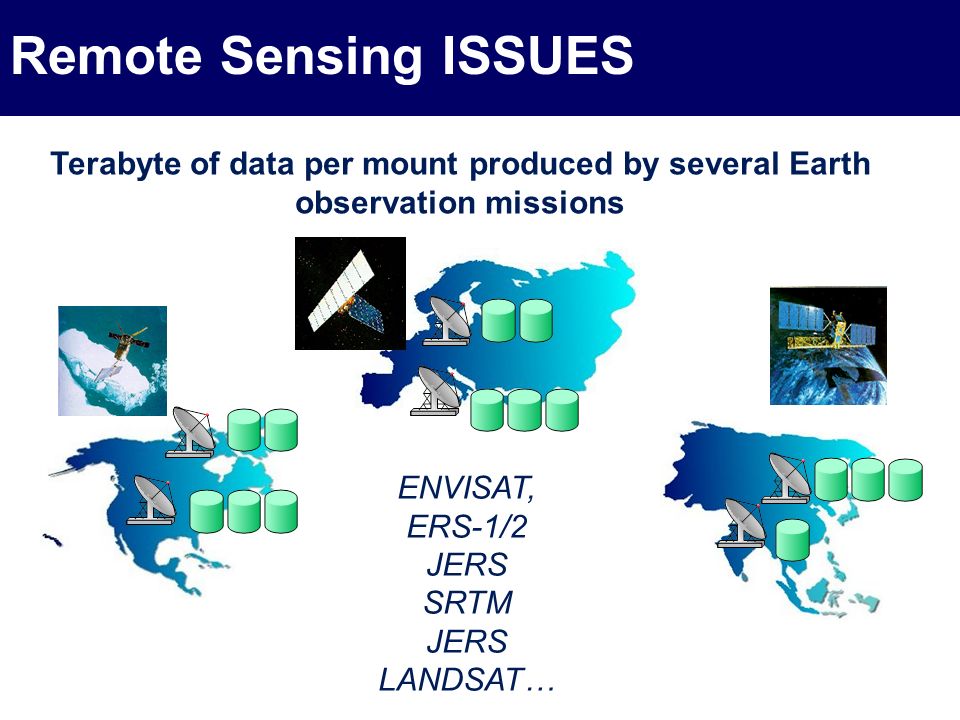 Remote Sensing ISSUES

Terabyte of data per mount produced by several Earth observation missions

ENVISAT,
ERS-1/2
JERS
SRTM
JERS
LANDSAT…